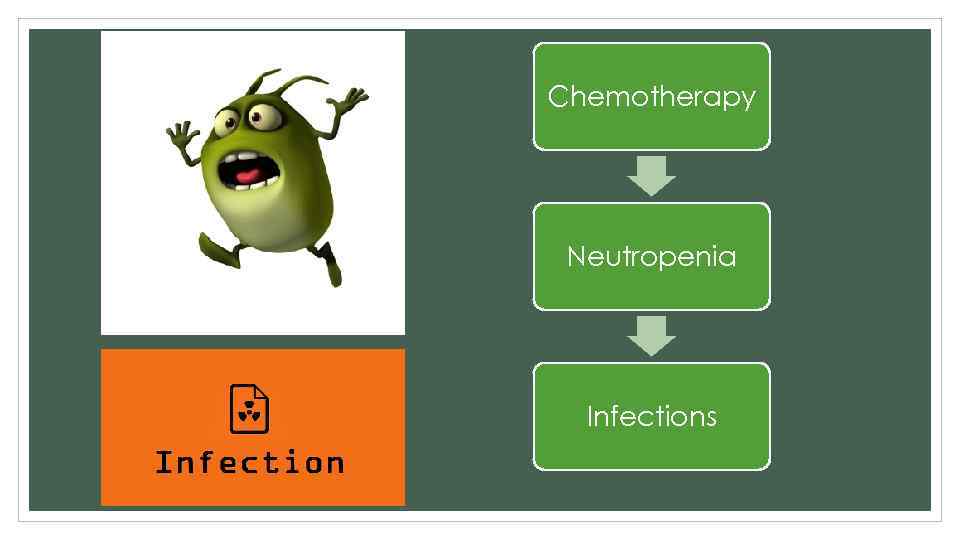 Infection

Chemotherapy

Neutropenia

Infections